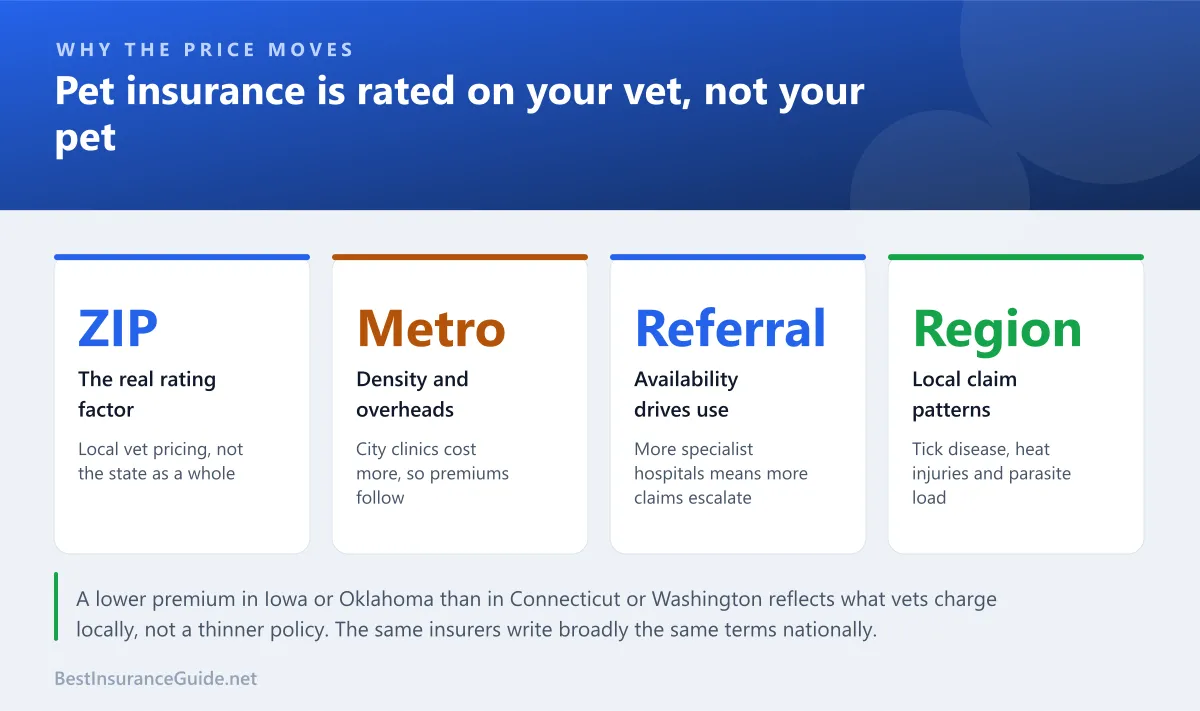 WHY THE PRICE MOVES

Pet insurance is rated on your vet, not your pet

ZIP

The real rating factor

Local vet pricing, not the state as a whole

Metro

Density and overheads

City clinics cost more, so premiums follow

Referral

Availability drives use

More specialist hospitals means more claims escalate

Region

Local claim patterns

Tick disease, heat injuries and parasite load

A lower premium in Iowa or Oklahoma than in Connecticut or Washington reflects what vets charge locally, not a thinner policy. The same insurers write broadly the same terms nationally.

BestInsuranceGuide.net